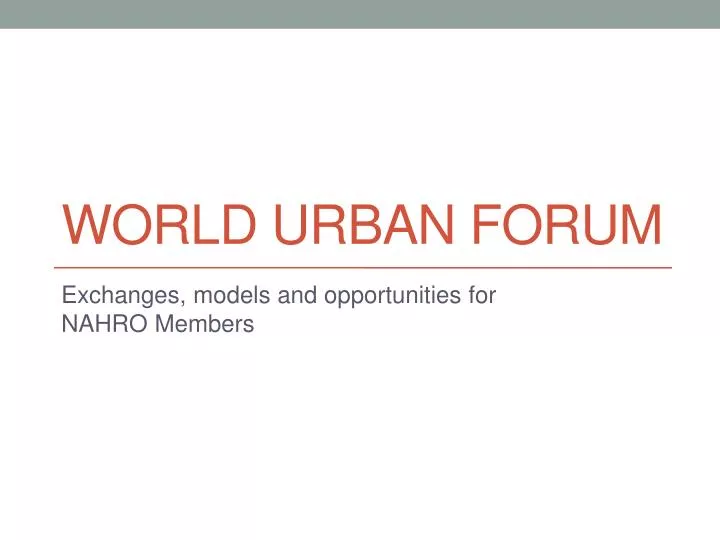 WORLD URBAN FORUM

Exchanges, models and opportunities for NAHRO Members